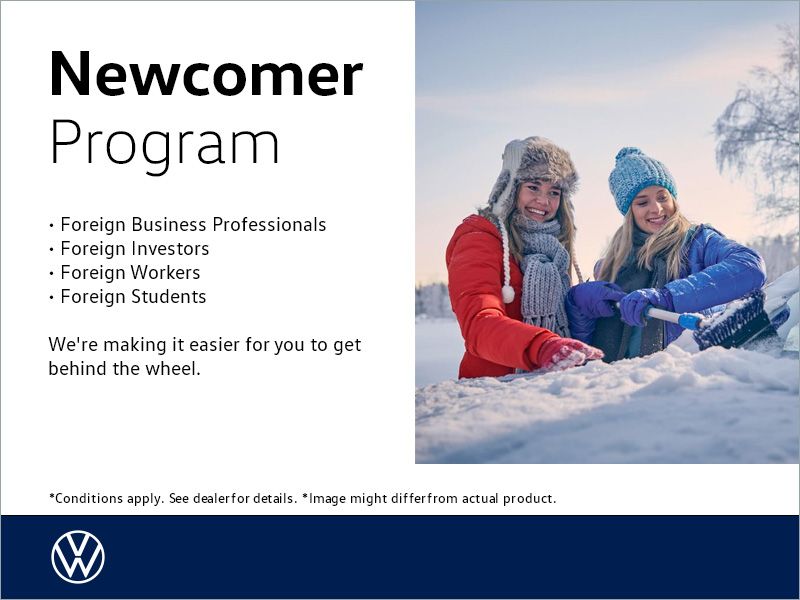 Newcomer
Program

• Foreign Business Professionals
• Foreign Investors
• Foreign Workers
• Foreign Students

We're making it easier for you to get behind the wheel.

*Conditions apply. See dealer for details. *Image might differ from actual product.